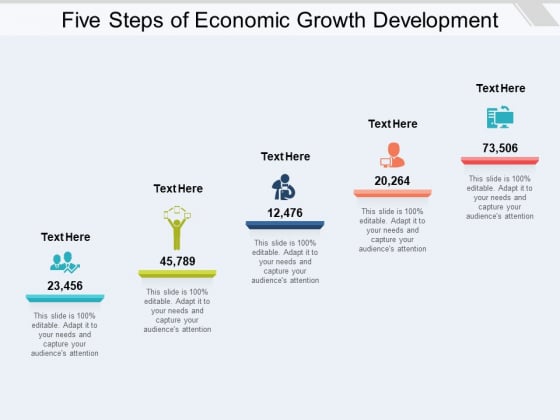 Five Steps of Economic Growth Development

Text Here

23,456

This slide is 100% editable. Adapt it to your needs and capture your audience's attention

Text Here

45,789

This slide is 100% editable. Adapt it to your needs and capture your audience's attention

Text Here

12,476

This slide is 100% editable. Adapt it to your needs and capture your audience's attention

Text Here

20,264

This slide is 100% editable. Adapt it to your needs and capture your audience's attention

Text Here

73,506

This slide is 100% editable. Adapt it to your needs and capture your audience's attention